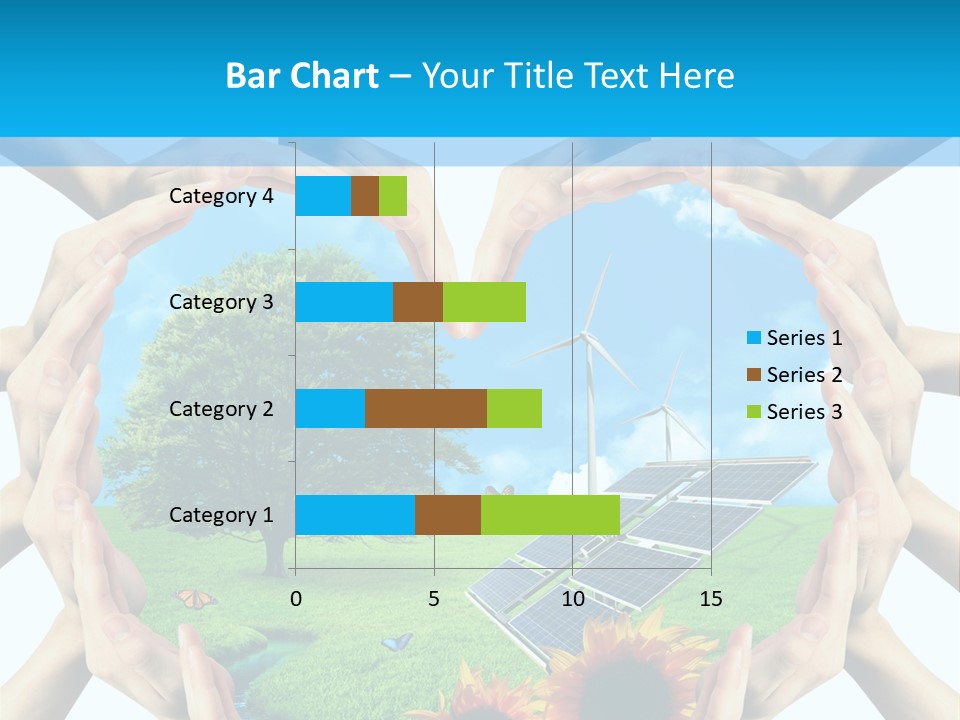 Bar Chart – Your Title Text Here

Category 4
Category 3
Category 2
Category 1

0
5
10
15

Series 1
Series 2
Series 3